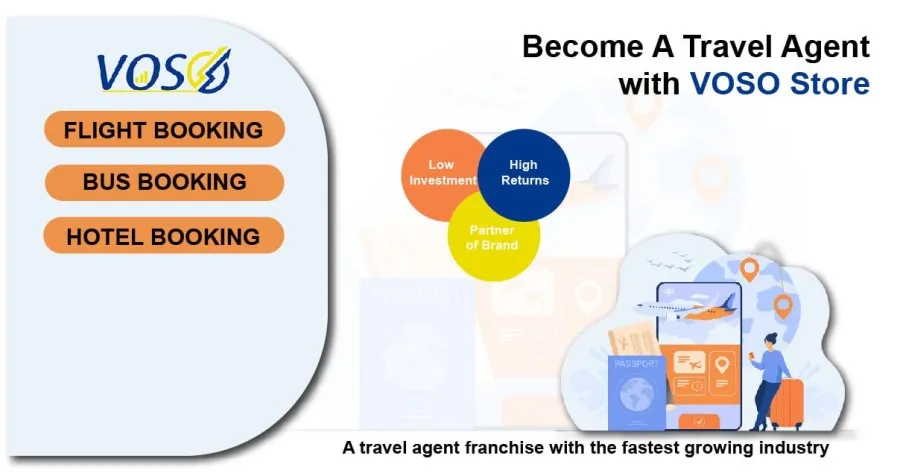 VOSO

FLIGHT BOOKING

BUS BOOKING

HOTEL BOOKING

Become A Travel Agent with VOSO Store

Low Investment

High Returns

Partner of Brand

PASSPORT

A travel agent franchise with the fastest growing industry